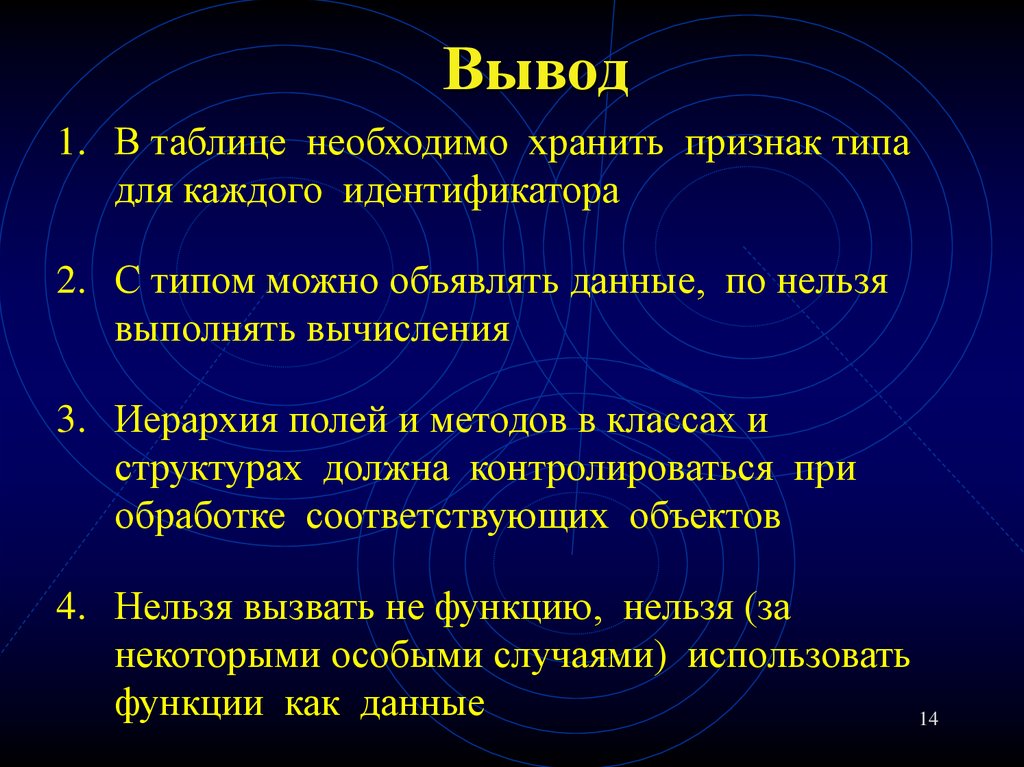 Вывод

1. В таблице необходимо хранить признак типа для каждого идентификатора

2. С типом можно объявлять данные, по нельзя выполнять вычисления

3. Иерархия полей и методов в классах и структурах должна контролироваться при обработке соответствующих объектов

4. Нельзя вызвать не функцию, нельзя (за некоторыми особыми случаями) использовать функции как данные

14